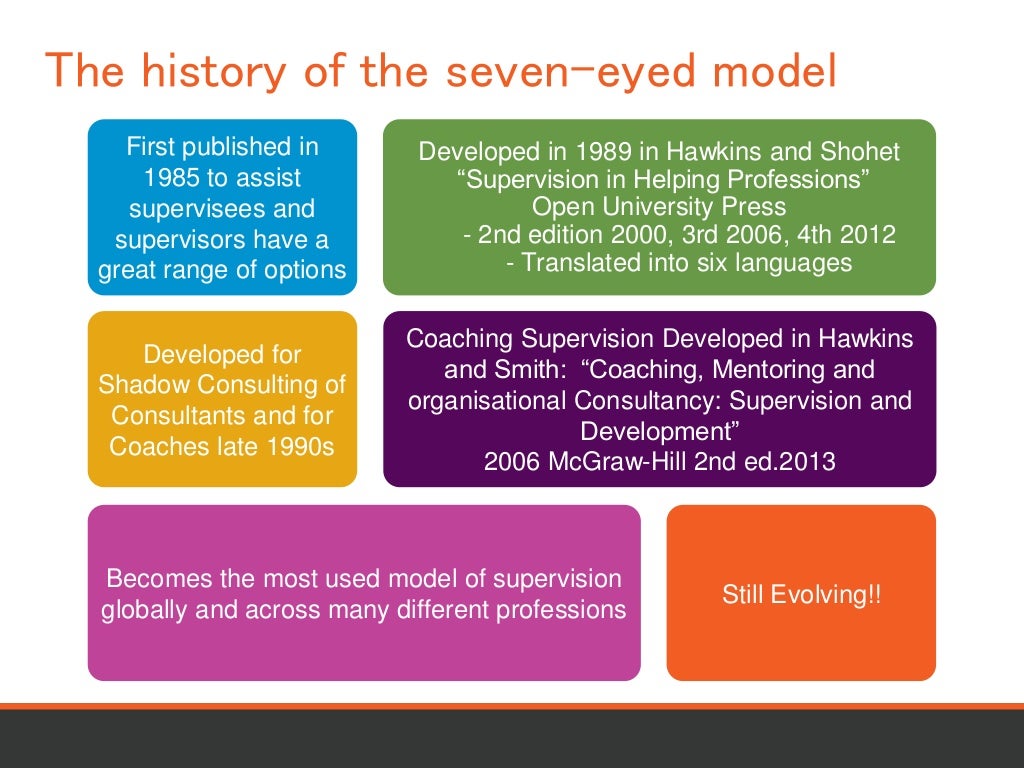 The history of the seven-eyed model

First published in 1985 to assist supervisees and supervisors have a great range of options

Developed in 1989 in Hawkins and Shohet "Supervision in Helping Professions" Open University Press
- 2nd edition 2000, 3rd 2006, 4th 2012
- Translated into six languages

Developed for Shadow Consulting of Consultants and for Coaches late 1990s

Coaching Supervision Developed in Hawkins and Smith: "Coaching, Mentoring and organisational Consultancy: Supervision and Development"
2006 McGraw-Hill 2nd ed.2013

Becomes the most used model of supervision globally and across many different professions

Still Evolving!!